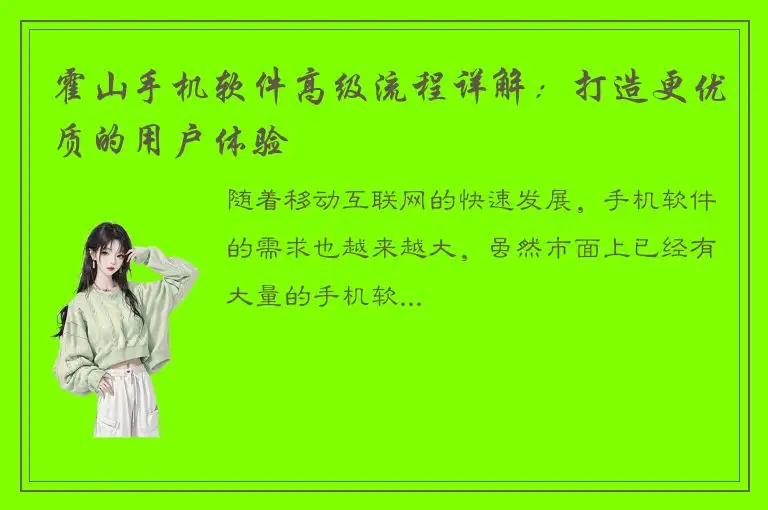 霍山手机软件高级流程详解：打造更优质的用户体验

随着移动互联网的快速发展，手机软件的需求也越来越大，虽然市面上已经有大量的手机软...